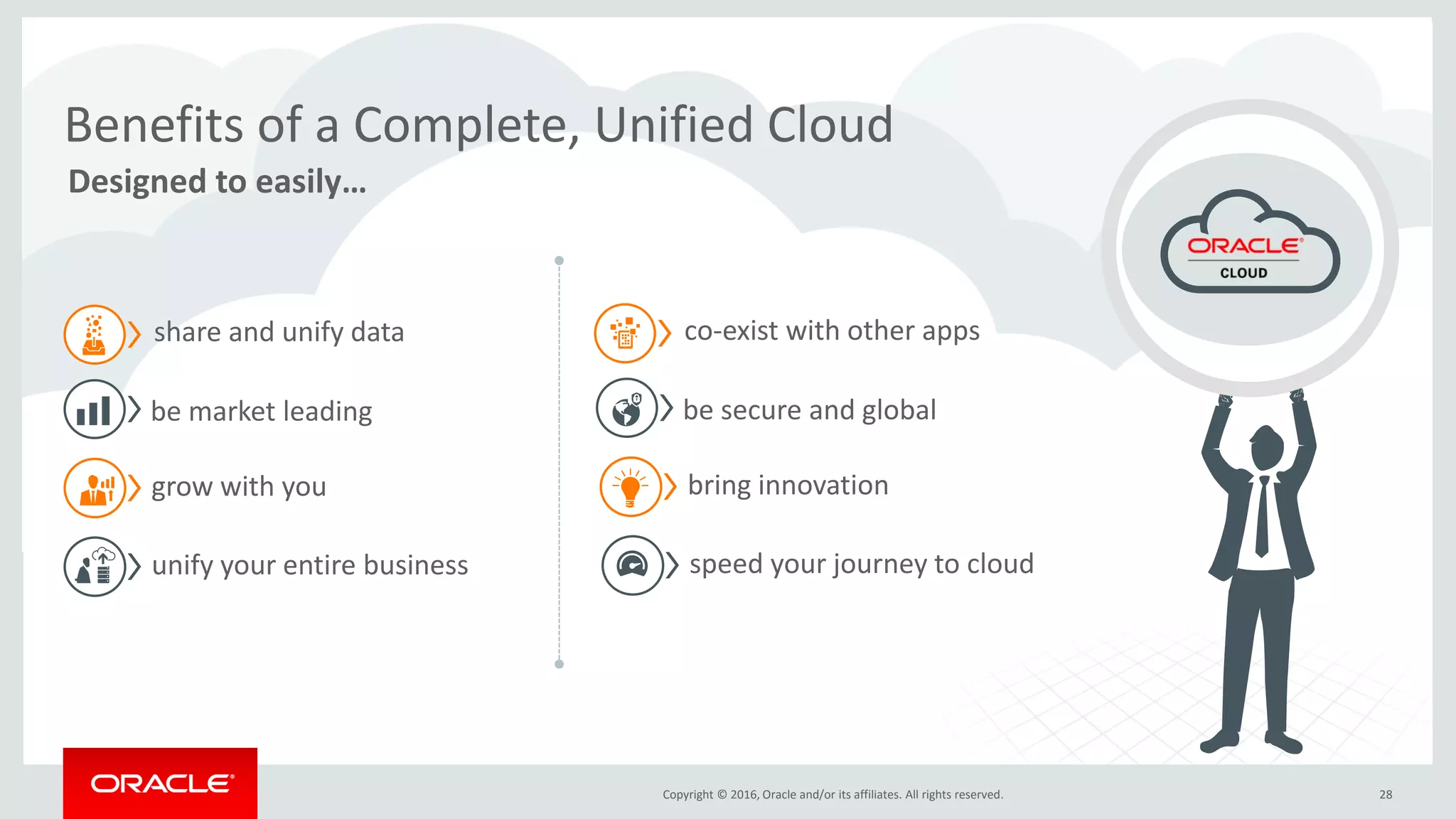 Benefits of a Complete, Unified Cloud
Designed to easily…

share and unify data

be market leading

grow with you

unify your entire business

co-exist with other apps

be secure and global

bring innovation

speed your journey to cloud

ORACLE
CLOUD

ORACLE

Copyright © 2016, Oracle and/or its affiliates. All rights reserved.

28